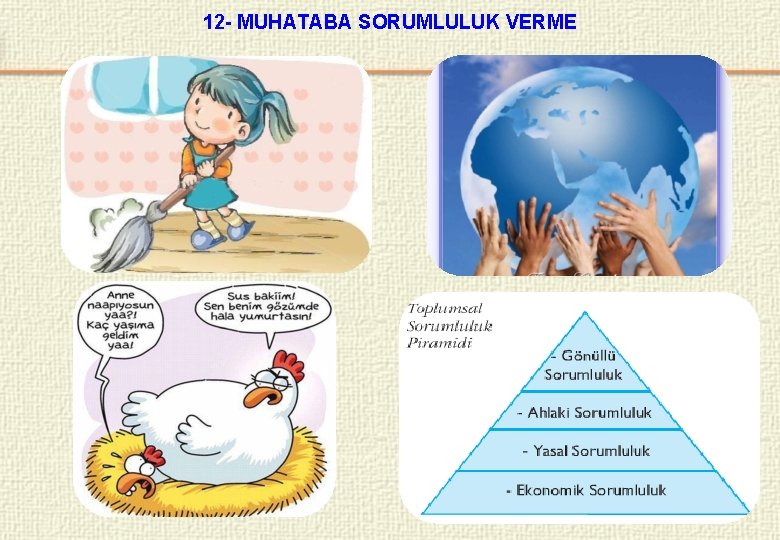 12- MUHATABA SORUMLULUK VERME

Anne naapıyosun yaa?! Kaç yaşıma geldim yaa!

Sus bakiim! Sen benim gözümde hala yumurtasın!

Toplumsal Sorumluluk Piramidi

- Gönüllü Sorumluluk

- Ahlaki Sorumluluk

- Yasal Sorumluluk

- Ekonomik Sorumluluk